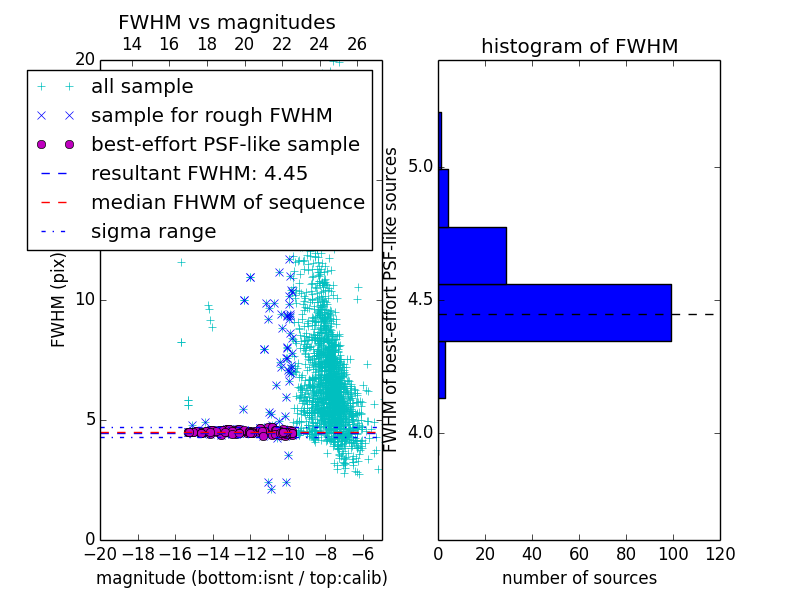 FWHM vs magnitudes

14 16 18 20 22 24 26

20

all sample
sample for rough FWHM
best-effort PSF-like sample
resultant FWHM: 4.45
median FHWM of sequence
sigma range

FWHM (pix)

10

5

0

−20 −18 −16 −14 −12 −10 −8 −6

magnitude (bottom:isnt / top:calib)

histogram of FWHM

FWHM of best-effort PSF-like sources

5.0

4.5

4.0

0 20 40 60 80 100 120

number of sources